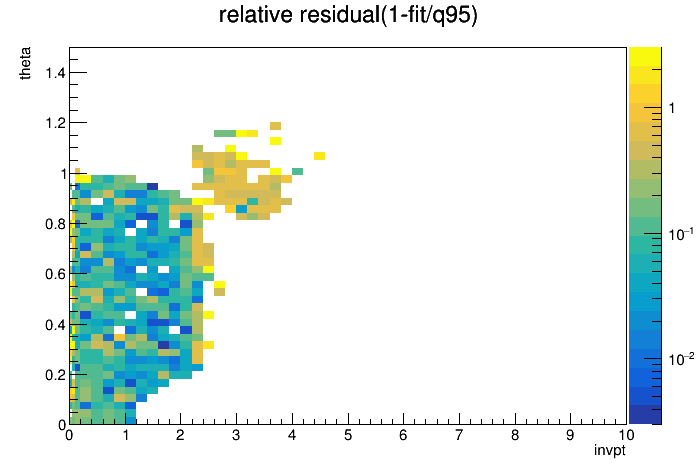 relative residual(1-fit/q95)

theta

1.4
1.2
1
0.8
0.6
0.4
0.2
0

0 1 2 3 4 5 6 7 8 9 10

invpt

1
$10^{-1}$
$10^{-2}$